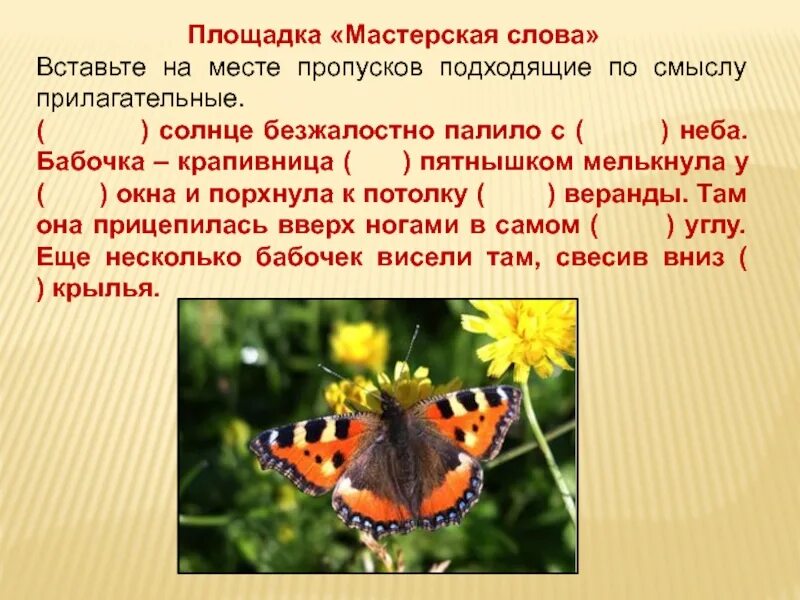 Площадка «Мастерская слова»
Вставьте на месте пропусков подходящие по смыслу прилагательные.

( ) солнце безжалостно палило с ( ) неба. Бабочка – крапивница ( ) пятнышком мелькнула у ( ) окна и порхнула к потолку ( ) веранды. Там она прицепилась вверх ногами в самом ( ) углу. Еще несколько бабочек висели там, свесив вниз ( ) крылья.